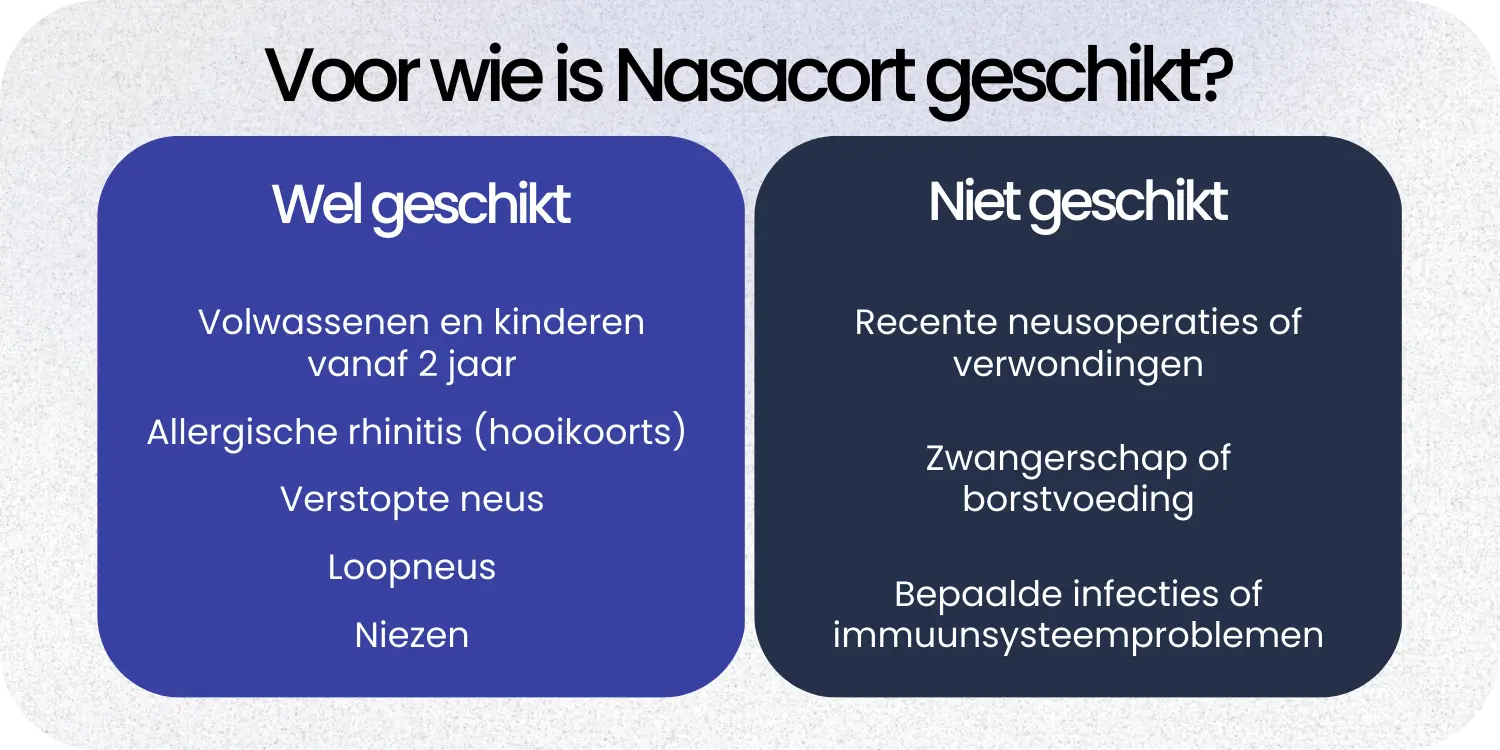 Voor wie is Nasacort geschikt?

Wel geschikt

Volwassenen en kinderen vanaf 2 jaar

Allergische rhinitis (hooikoorts)

Verstopte neus

Loopneus

Niezen

Niet geschikt

Recente neusoperaties of verwondingen

Zwangerschap of borstvoeding

Bepaalde infecties of immuunsysteemproblemen